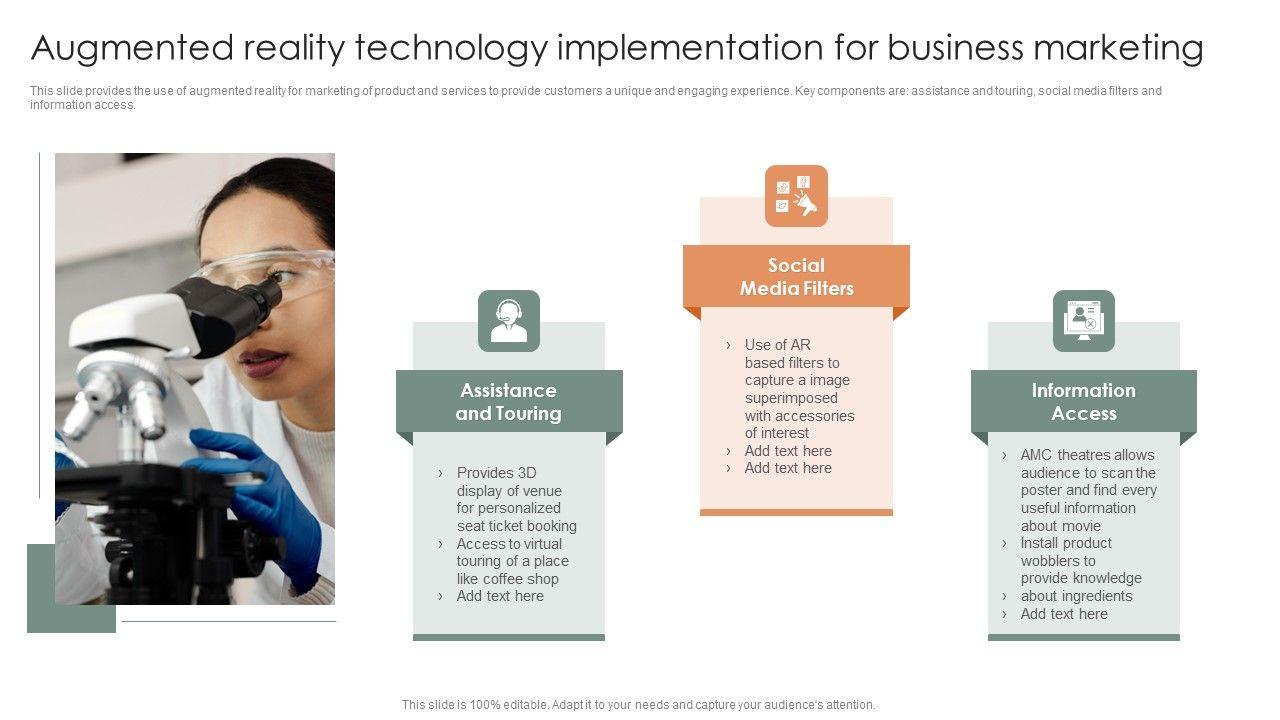 Augmented reality technology implementation for business marketing

This slide provides the use of augmented reality for marketing of product and services to provide customers a unique and engaging experience. Key components are: assistance and touring, social media filters and information access.

Assistance and Touring

› Provides 3D display of venue for personalized seat ticket booking
› Access to virtual touring of a place like coffee shop
› Add text here

Social Media Filters

› Use of AR based filters to capture a image superimposed with accessories of interest
› Add text here
› Add text here

Information Access

› AMC theatres allows audience to scan the poster and find every useful information about movie
› Install product wobblers to provide knowledge
› about ingredients
› Add text here

This slide is 100% editable. Adapt it to your needs and capture your audience's attention.